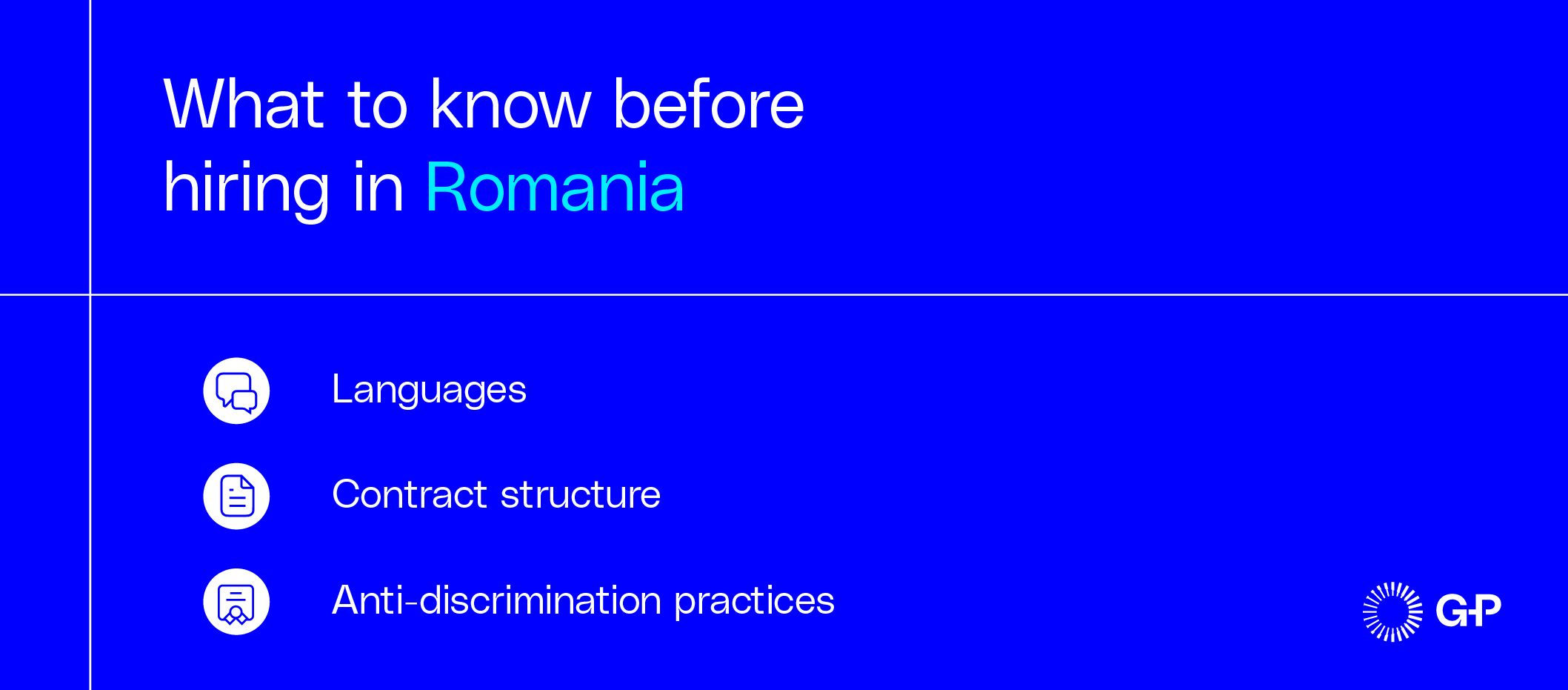 What to know before hiring in Romania

Languages

Contract structure

Anti-discrimination practices

G-P